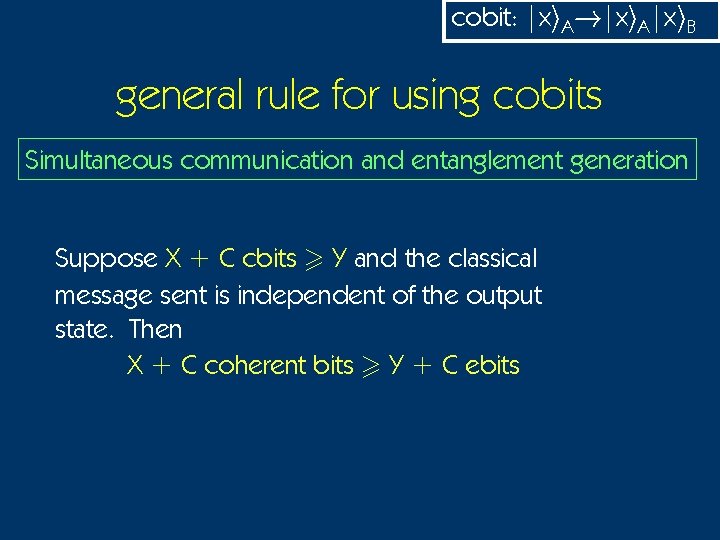 cobit: $|x\rangle_A \rightarrow |x\rangle_A |x\rangle_B$

general rule for using cobits

Simultaneous communication and entanglement generation

Suppose $X + C$ cbits $\geqslant Y$ and the classical message sent is independent of the output state. Then

$X + C$ coherent bits $\geqslant Y + C$ ebits